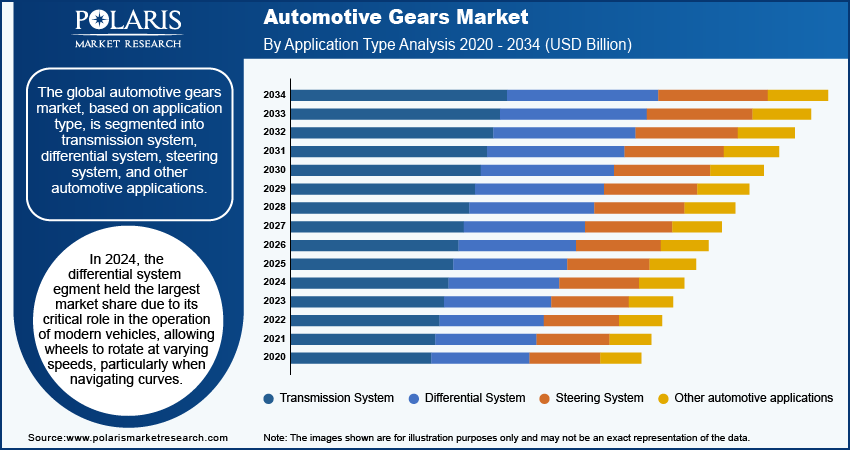 POLARIS
MARKET RESEARCH

Automotive Gears Market
By Application Type Analysis 2020 - 2034 (USD Billion)

The global automotive gears market, based on application type, is segmented into transmission system, differential system, steering system, and other automotive applications.

In 2024, the differential system egment held the largest market share due to its critical role in the operation of modern vehicles, allowing wheels to rotate at varying speeds, particularly when navigating curves.

2034
2033
2032
2031
2030
2029
2028
2027
2026
2025
2024
2023
2022
2021
2020

Transmission System
Differential System
Steering System
Other automotive applications

Source:www.polarismarketresearch.com

Note: The images shown are for illustration purposes only and may not be an exact representation of the data.